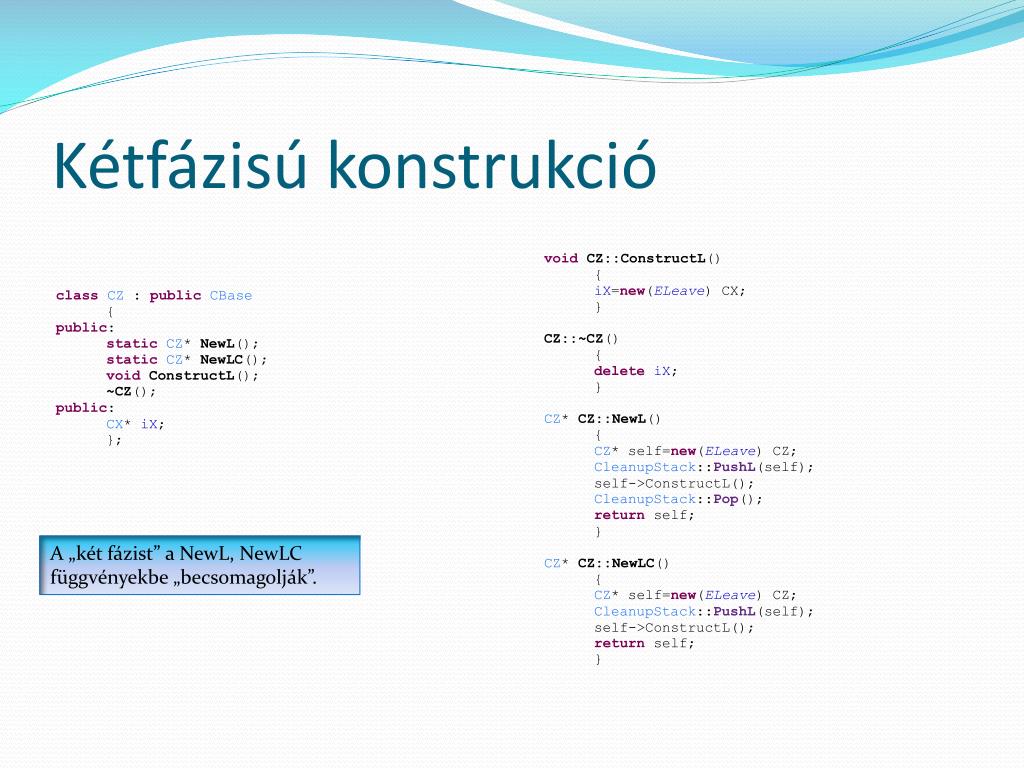 Kétfázisú konstrukció

class CZ : public CBase
{
public:
static CZ* NewL();
static CZ* NewLC();
void ConstructL();
~CZ();
public:
CX* iX;
};

A „két fázist” a NewL, NewLC függvényekbe „becsomagolják”.

void CZ::ConstructL()
{
iX=new(ELeave) CX;
}

CZ::~CZ()
{
delete iX;
}

CZ* CZ::NewL()
{
CZ* self=new(ELeave) CZ;
CleanupStack::PushL(self);
self->ConstructL();
CleanupStack::Pop();
return self;
}

CZ* CZ::NewLC()
{
CZ* self=new(ELeave) CZ;
CleanupStack::PushL(self);
self->ConstructL();
return self;
}